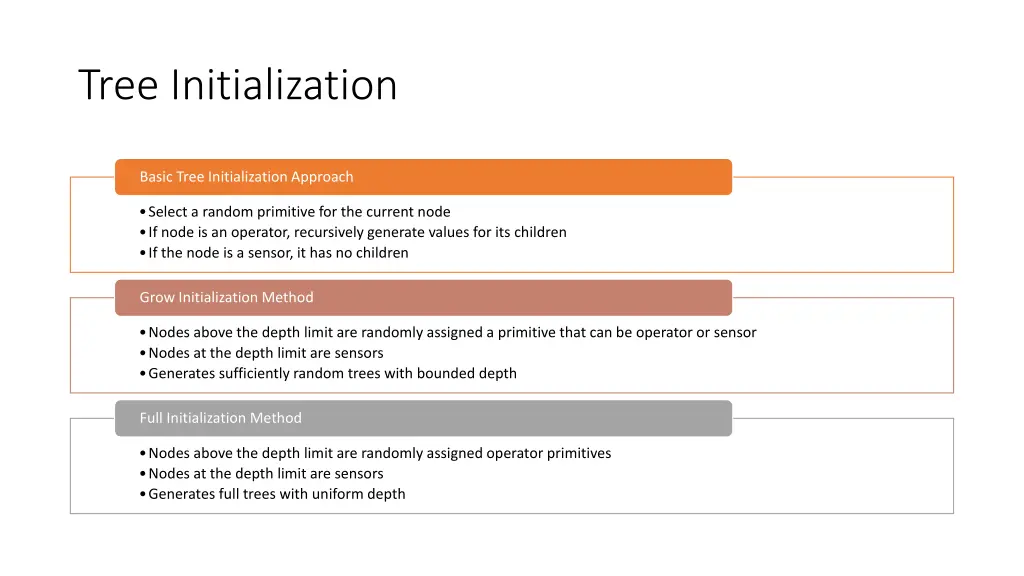 Tree Initialization

Basic Tree Initialization Approach

• Select a random primitive for the current node
• If node is an operator, recursively generate values for its children
• If the node is a sensor, it has no children

Grow Initialization Method

• Nodes above the depth limit are randomly assigned a primitive that can be operator or sensor
• Nodes at the depth limit are sensors
• Generates sufficiently random trees with bounded depth

Full Initialization Method

• Nodes above the depth limit are randomly assigned operator primitives
• Nodes at the depth limit are sensors
• Generates full trees with uniform depth